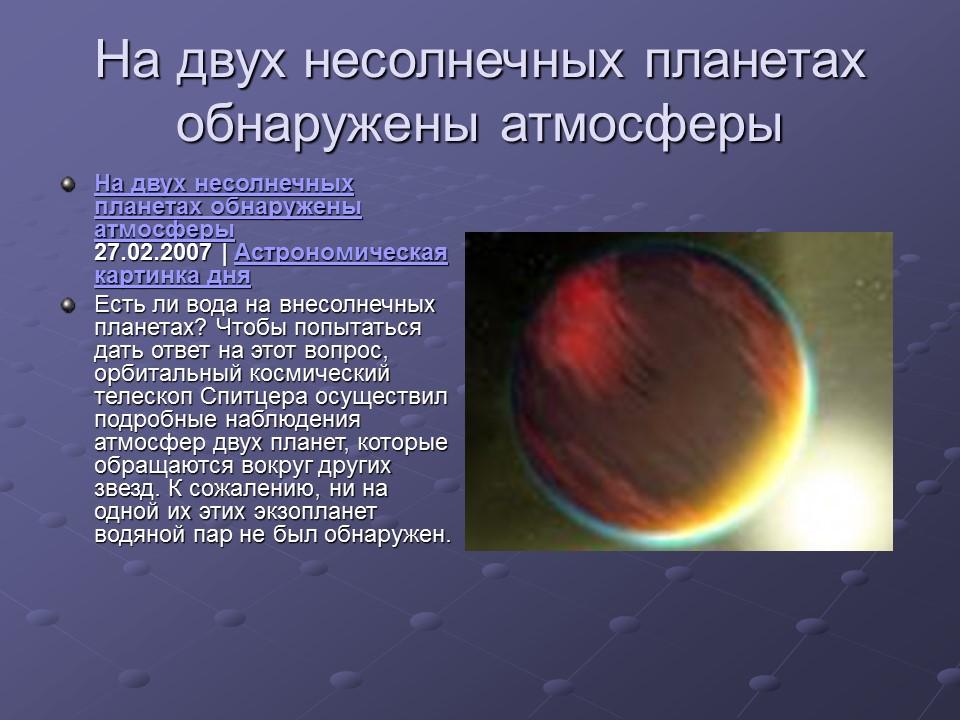 На двух несолнечных планетах обнаружены атмосферы

На двух несолнечных планетах обнаружены атмосферы
27.02.2007 | Астрономическая картинка дня

Есть ли вода на внесолнечных планетах? Чтобы попытаться дать ответ на этот вопрос, орбитальный космический телескоп Спитцера осуществил подробные наблюдения атмосфер двух планет, которые обращаются вокруг других звезд. К сожалению, ни на одной их этих экзопланет водяной пар не был обнаружен.